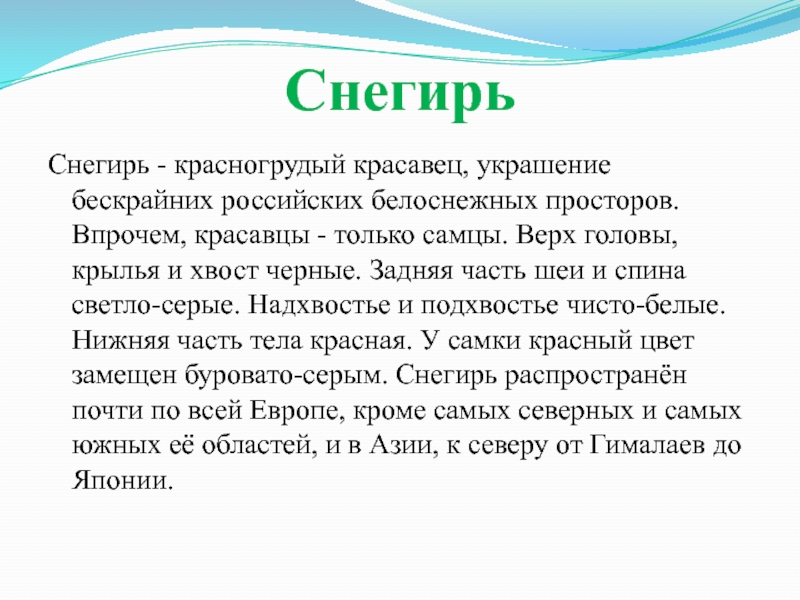 Снегирь

Снегирь - красногрудый красавец, украшение бескрайних российских белоснежных просторов. Впрочем, красавцы - только самцы. Верх головы, крылья и хвост черные. Задняя часть шеи и спина светло-серые. Надхвостье и подхвостье чисто-белые. Нижняя часть тела красная. У самки красный цвет замещен буровато-серым. Снегирь распространён почти по всей Европе, кроме самых северных и самых южных её областей, и в Азии, к северу от Гималаев до Японии.